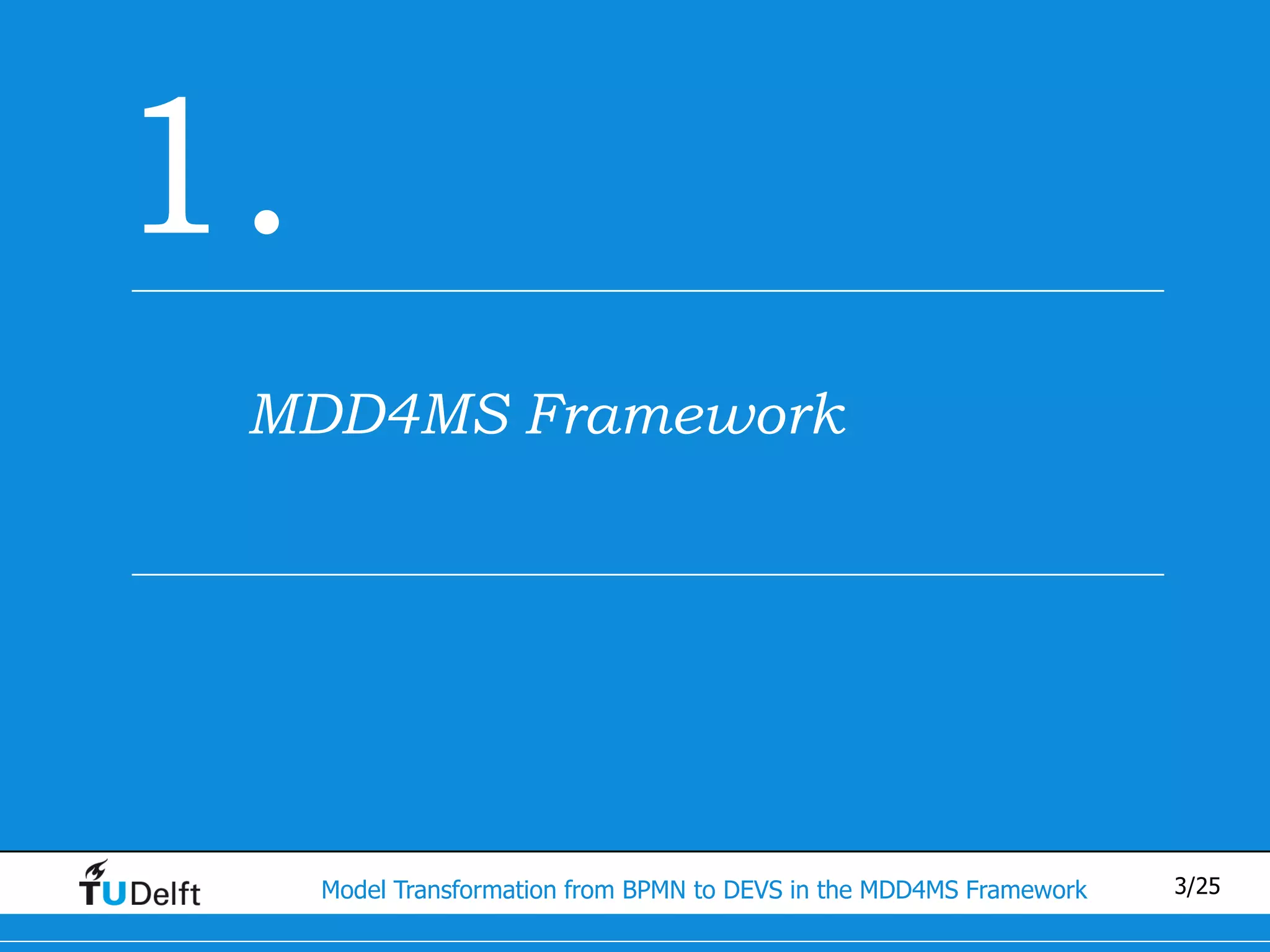 1.

MDD4MS Framework

TUDelft Model Transformation from BPMN to DEVS in the MDD4MS Framework 3/25